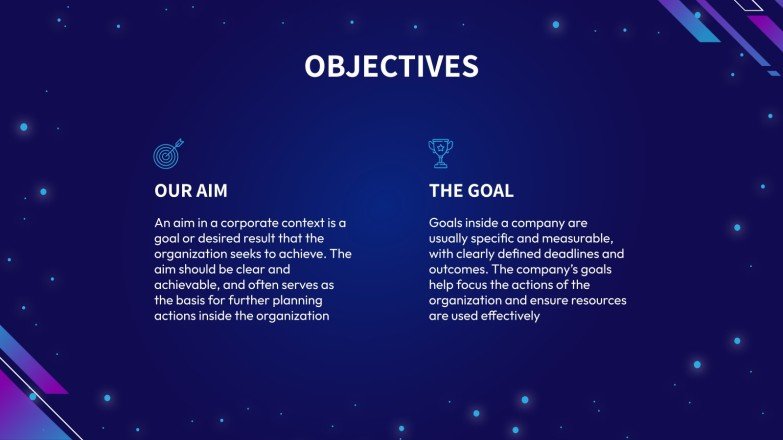 OBJECTIVES

OUR AIM

An aim in a corporate context is a goal or desired result that the organization seeks to achieve. The aim should be clear and achievable, and often serves as the basis for further planning actions inside the organization

THE GOAL

Goals inside a company are usually specific and measurable, with clearly defined deadlines and outcomes. The company's goals help focus the actions of the organization and ensure resources are used effectively